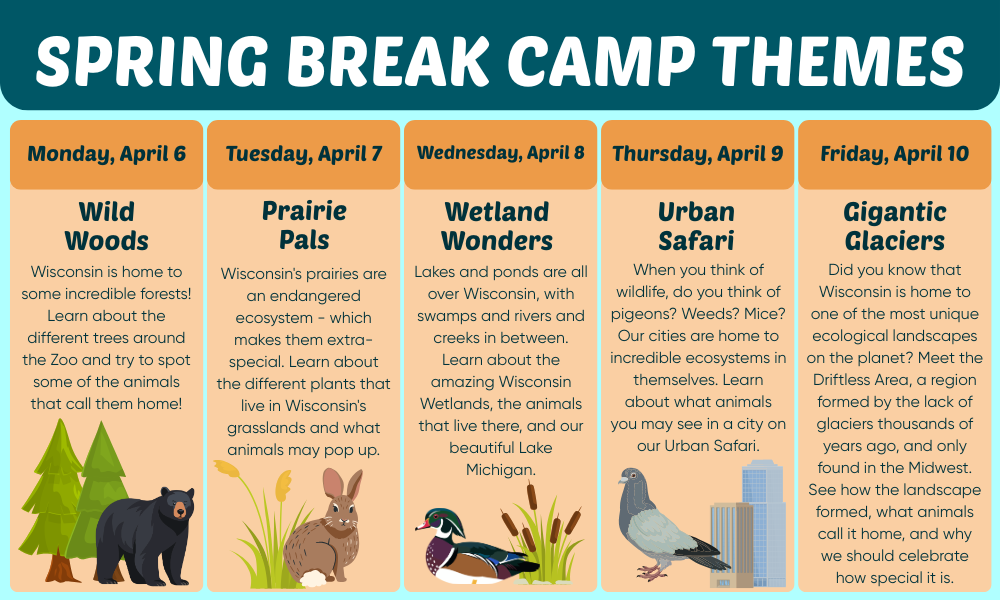 SPRING BREAK CAMP THEMES

Monday, April 6

Wild Woods

Wisconsin is home to some incredible forests! Learn about the different trees around the Zoo and try to spot some of the animals that call them home!

Tuesday, April 7

Prairie Pals

Wisconsin's prairies are an endangered ecosystem - which makes them extra-special. Learn about the different plants that live in Wisconsin's grasslands and what animals may pop up.

Wednesday, April 8

Wetland Wonders

Lakes and ponds are all over Wisconsin, with swamps and rivers and creeks in between. Learn about the amazing Wisconsin Wetlands, the animals that live there, and our beautiful Lake Michigan.

Thursday, April 9

Urban Safari

When you think of wildlife, do you think of pigeons? Weeds? Mice? Our cities are home to incredible ecosystems in themselves. Learn about what animals you may see in a city on our Urban Safari.

Friday, April 10

Gigantic Glaciers

Did you know that Wisconsin is home to one of the most unique ecological landscapes on the planet? Meet the Driftless Area, a region formed by the lack of glaciers thousands of years ago, and only found in the Midwest. See how the landscape formed, what animals call it home, and why we should celebrate how special it is.